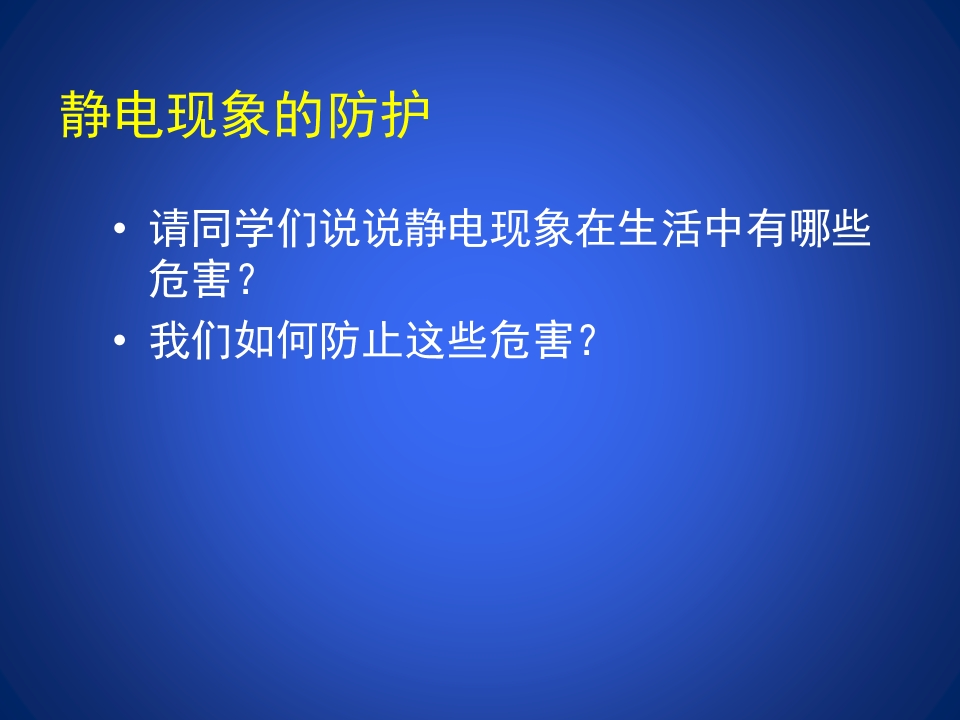 静电现象的防护

• 请同学们说说静电现象在生活中有哪些危害？
• 我们如何防止这些危害？